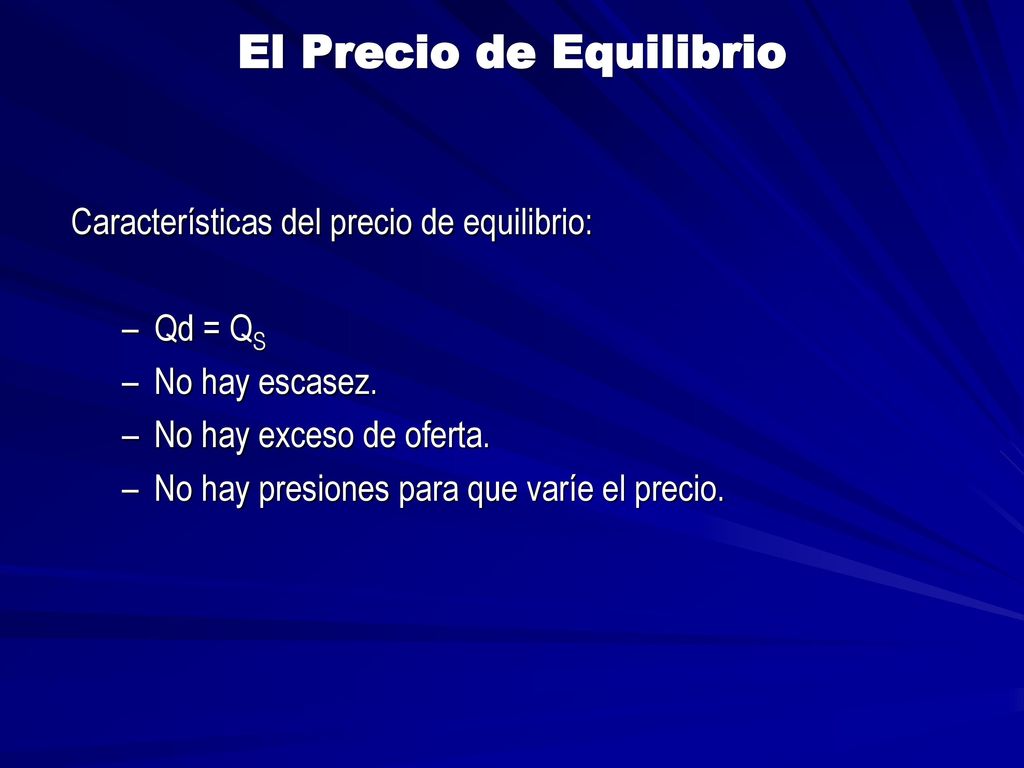 El Precio de Equilibrio

Características del precio de equilibrio:

– $Qd = Q_S$
– No hay escasez.
– No hay exceso de oferta.
– No hay presiones para que varíe el precio.